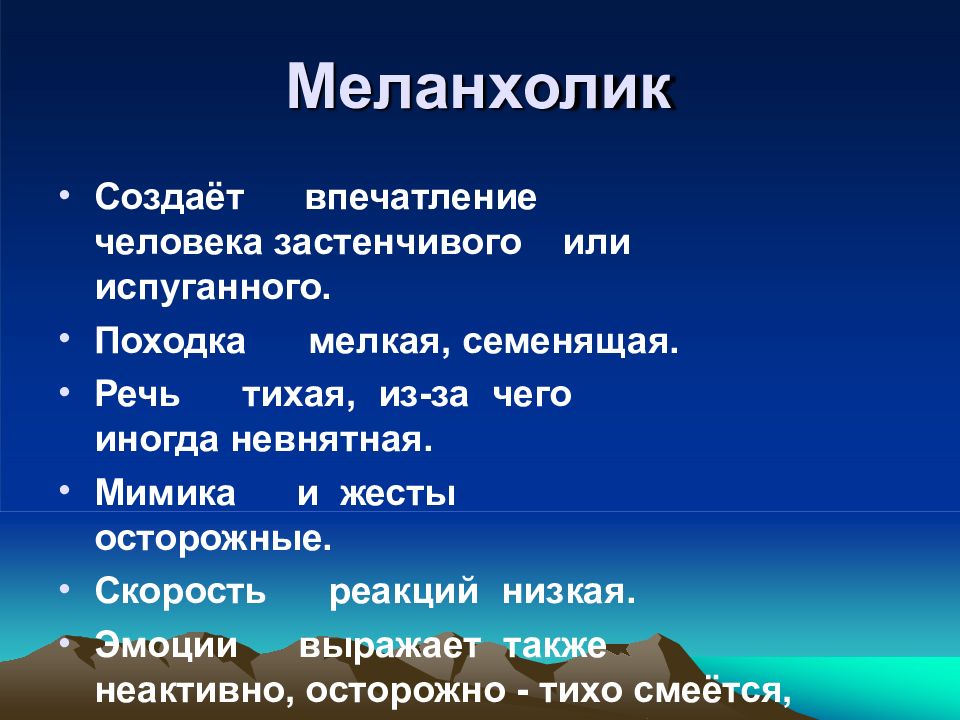 Меланхолик

• Создаёт впечатление человека застенчивого или испуганного.
• Походка мелкая, семенящая.
• Речь тихая, из-за чего иногда невнятная.
• Мимика и жесты осторожные.
• Скорость реакций низкая.
• Эмоции выражает также неактивно, осторожно - тихо смеётся,